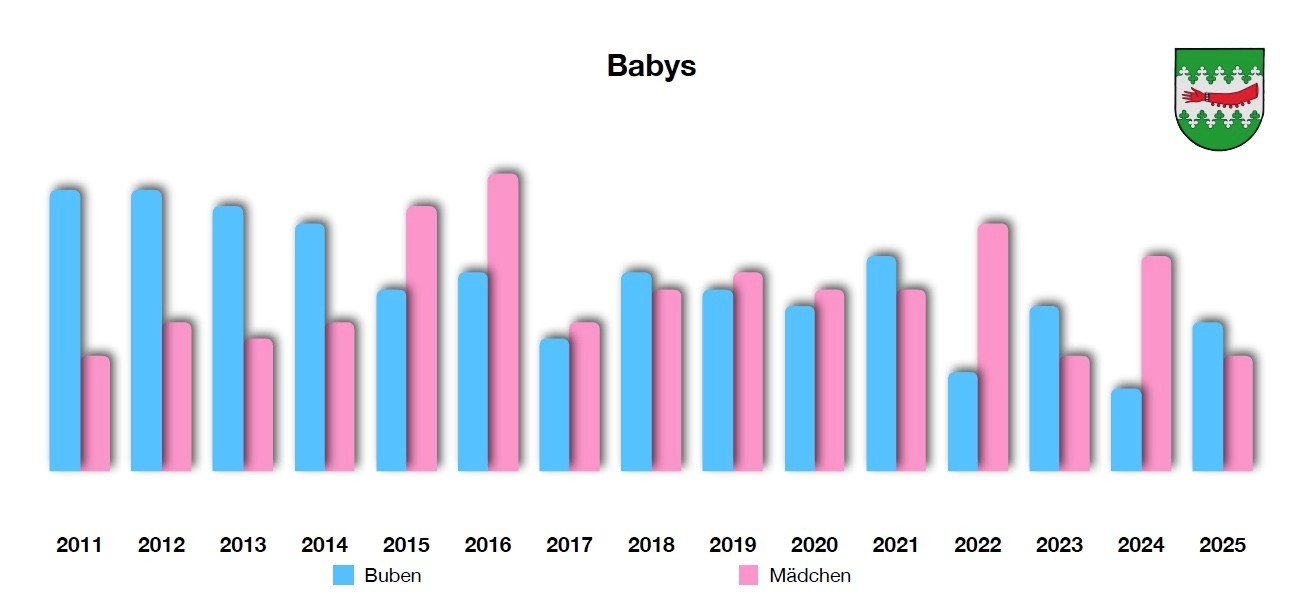 Babys

2011 2012 2013 2014 2015 2016 2017 2018 2019 2020 2021 2022 2023 2024 2025

Buben Mädchen